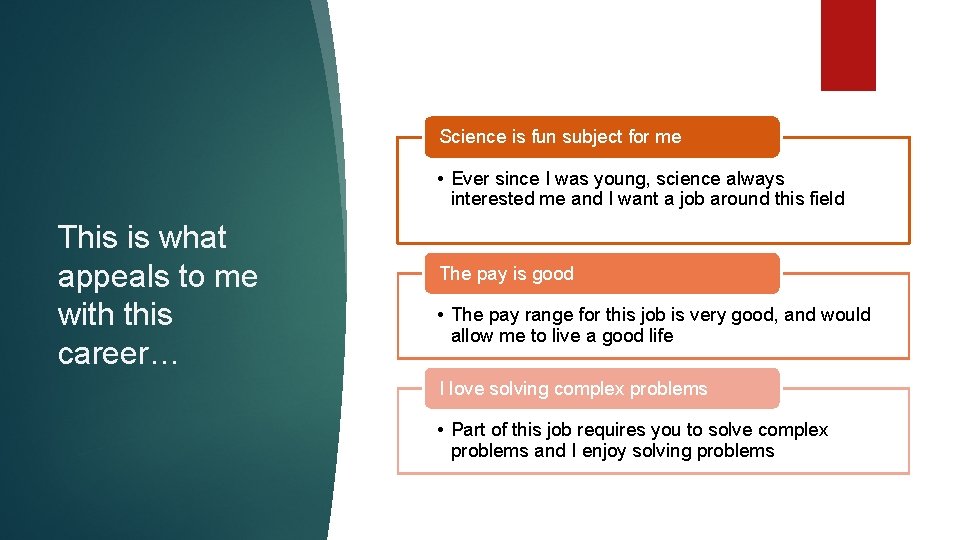 This is what appeals to me with this career…

Science is fun subject for me

• Ever since I was young, science always interested me and I want a job around this field

The pay is good

• The pay range for this job is very good, and would allow me to live a good life

I love solving complex problems

• Part of this job requires you to solve complex problems and I enjoy solving problems